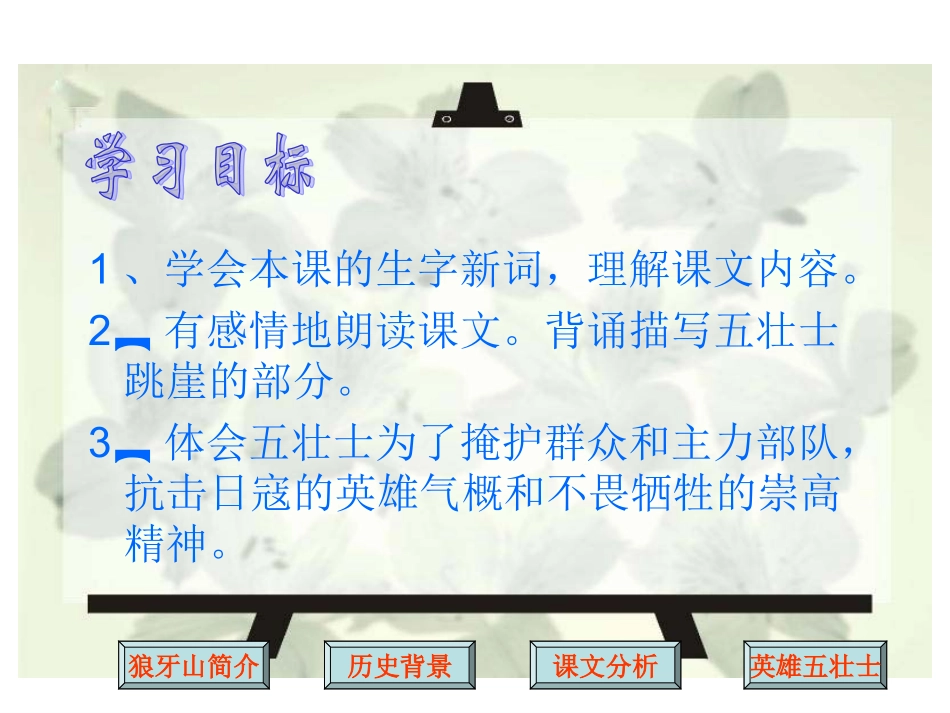 学习目标

1、学会本课的生字新词，理解课文内容。

2、有感情地朗读课文。背诵描写五壮士跳崖的部分。

3、体会五壮士为了掩护群众和主力部队，抗击日寇的英雄气概和不畏牺牲的崇高精神。

狼牙山简介 历史背景 课文分析 英雄五壮士